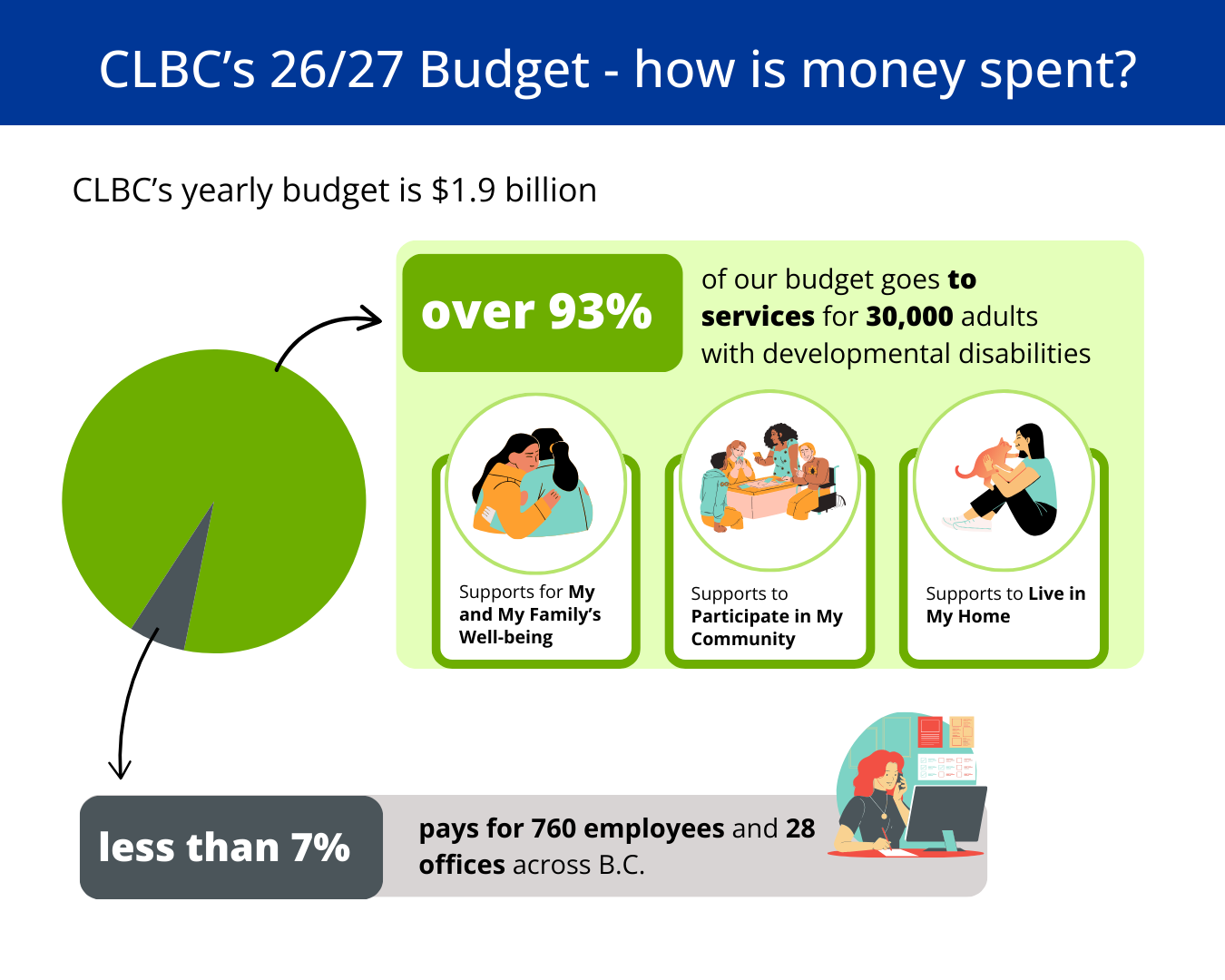 CLBC's 26/27 Budget - how is money spent?

CLBC's yearly budget is $1.9 billion

over 93%

of our budget goes to services for 30,000 adults with developmental disabilities

Supports for My and My Family's Well-being

Supports to Participate in My Community

Supports to Live in My Home

less than 7%

pays for 760 employees and 28 offices across B.C.